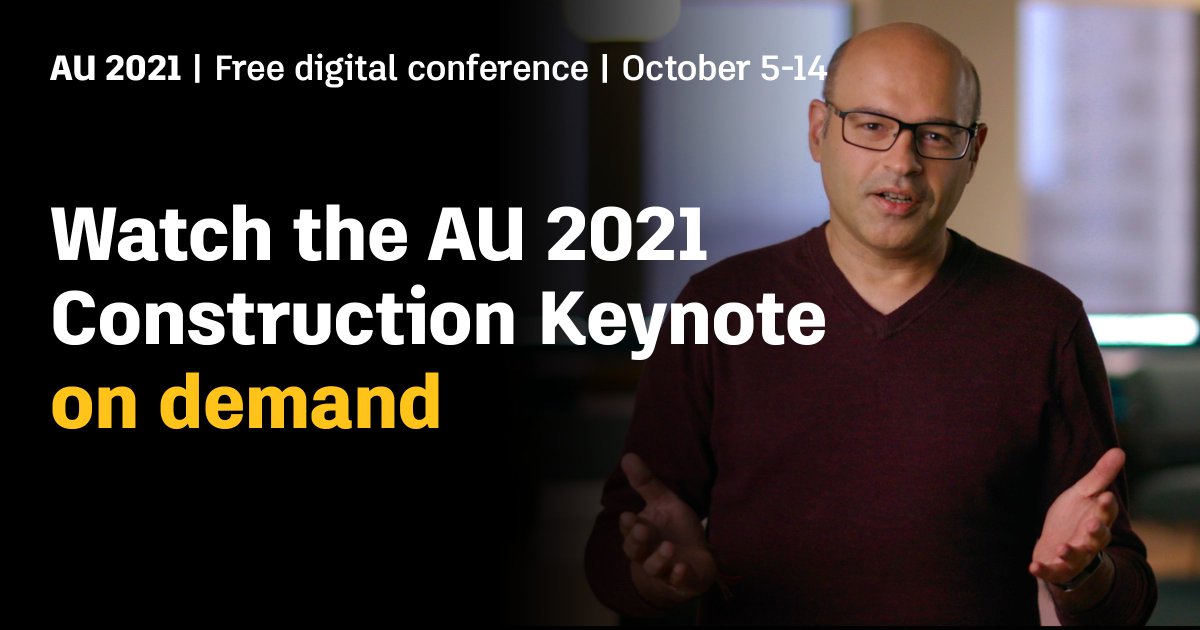 AU 2021 | Free digital conference | October 5-14

Watch the AU 2021 Construction Keynote on demand